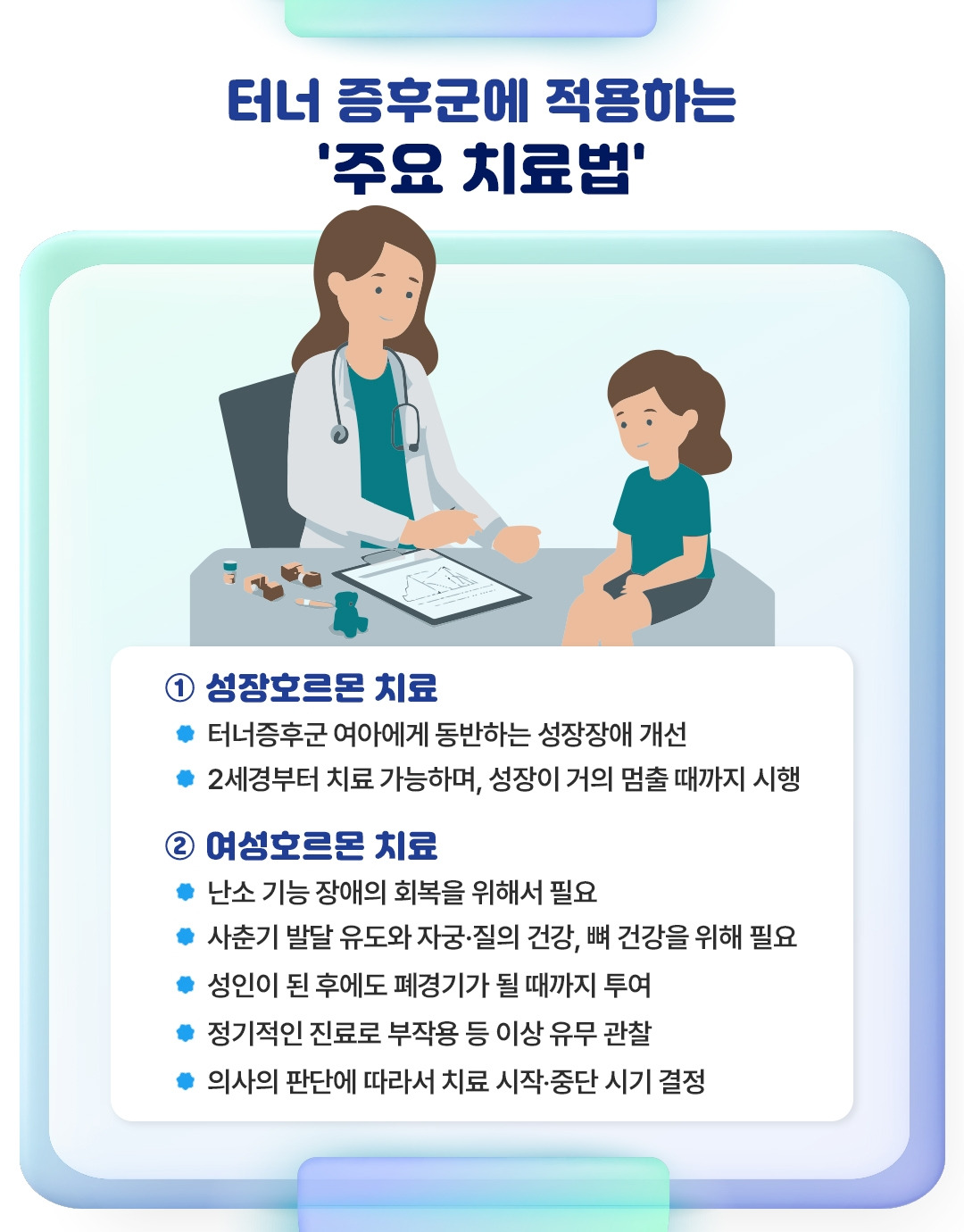 터너 증후군에 적용하는
'주요 치료법'

① 성장호르몬 치료
터너증후군 여아에게 동반하는 성장장애 개선
2세경부터 치료 가능하며, 성장이 거의 멈출 때까지 시행

② 여성호르몬 치료
난소 기능 장애의 회복을 위해서 필요
사춘기 발달 유도와 자궁·질의 건강, 뼈 건강을 위해 필요
성인이 된 후에도 폐경기가 될 때까지 투여
정기적인 진료로 부작용 등 이상 유무 관찰
의사의 판단에 따라서 치료 시작·중단 시기 결정